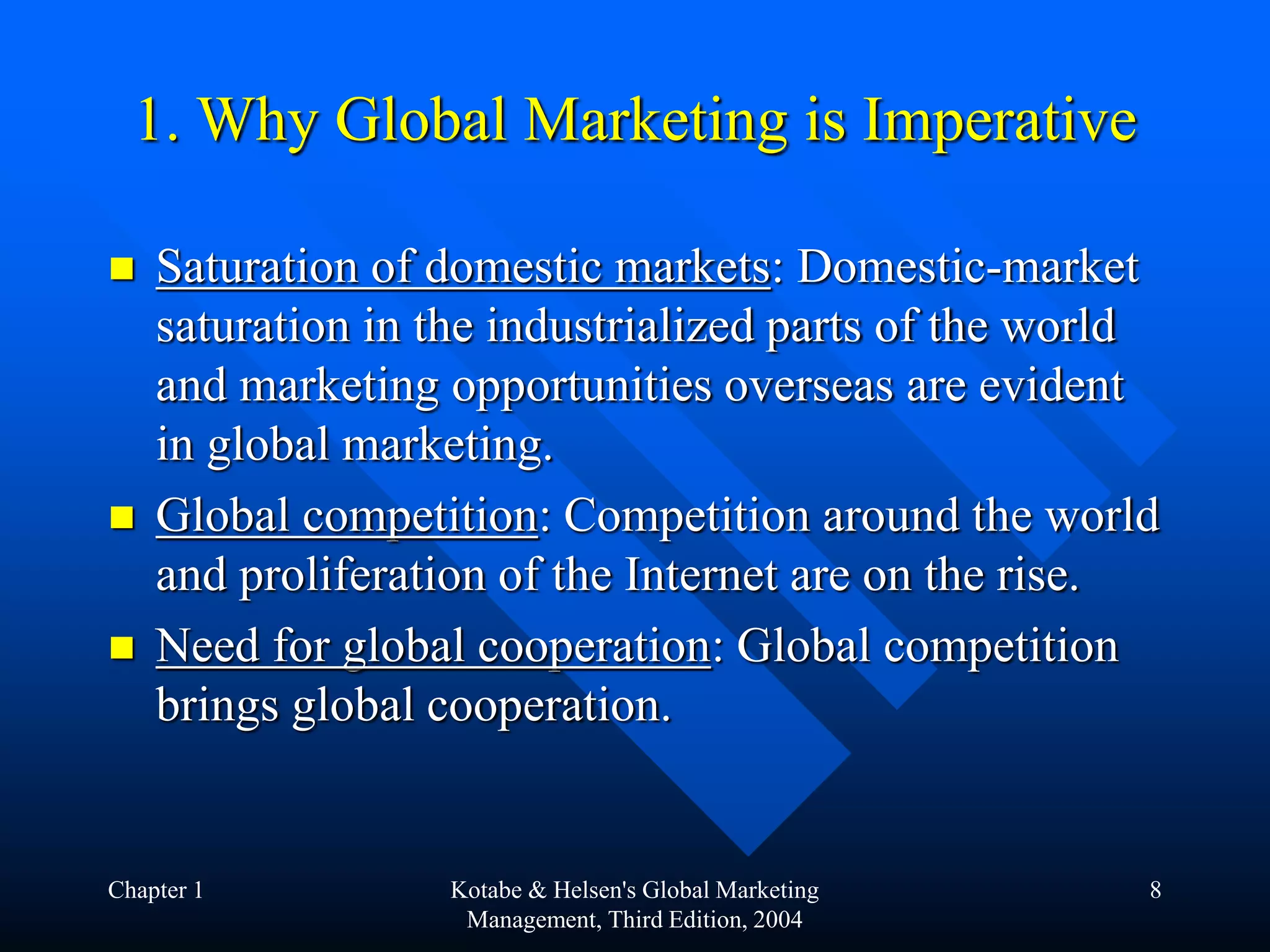 1. Why Global Marketing is Imperative

- Saturation of domestic markets: Domestic-market saturation in the industrialized parts of the world and marketing opportunities overseas are evident in global marketing.
- Global competition: Competition around the world and proliferation of the Internet are on the rise.
- Need for global cooperation: Global competition brings global cooperation.

Chapter 1

Kotabe & Helsen's Global Marketing Management, Third Edition, 2004

8